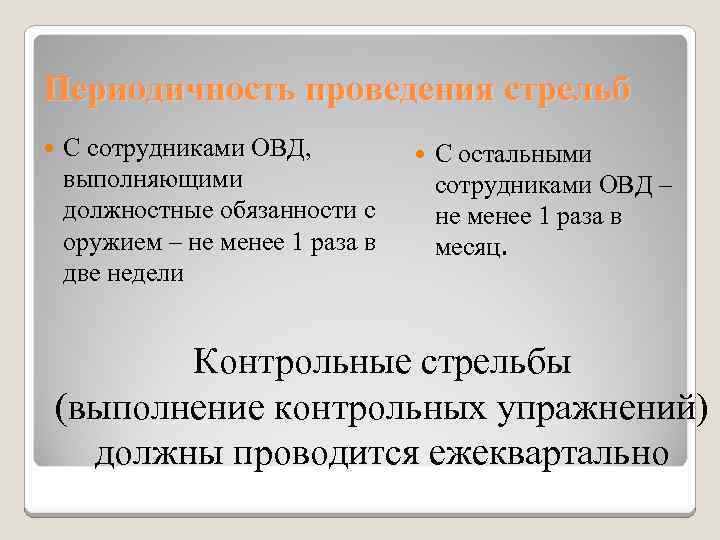 Периодичность проведения стрельб

С сотрудниками ОВД, выполняющими должностные обязанности с оружием – не менее 1 раза в две недели

С остальными сотрудниками ОВД – не менее 1 раза в месяц.

Контрольные стрельбы (выполнение контрольных упражнений) должны проводится ежеквартально